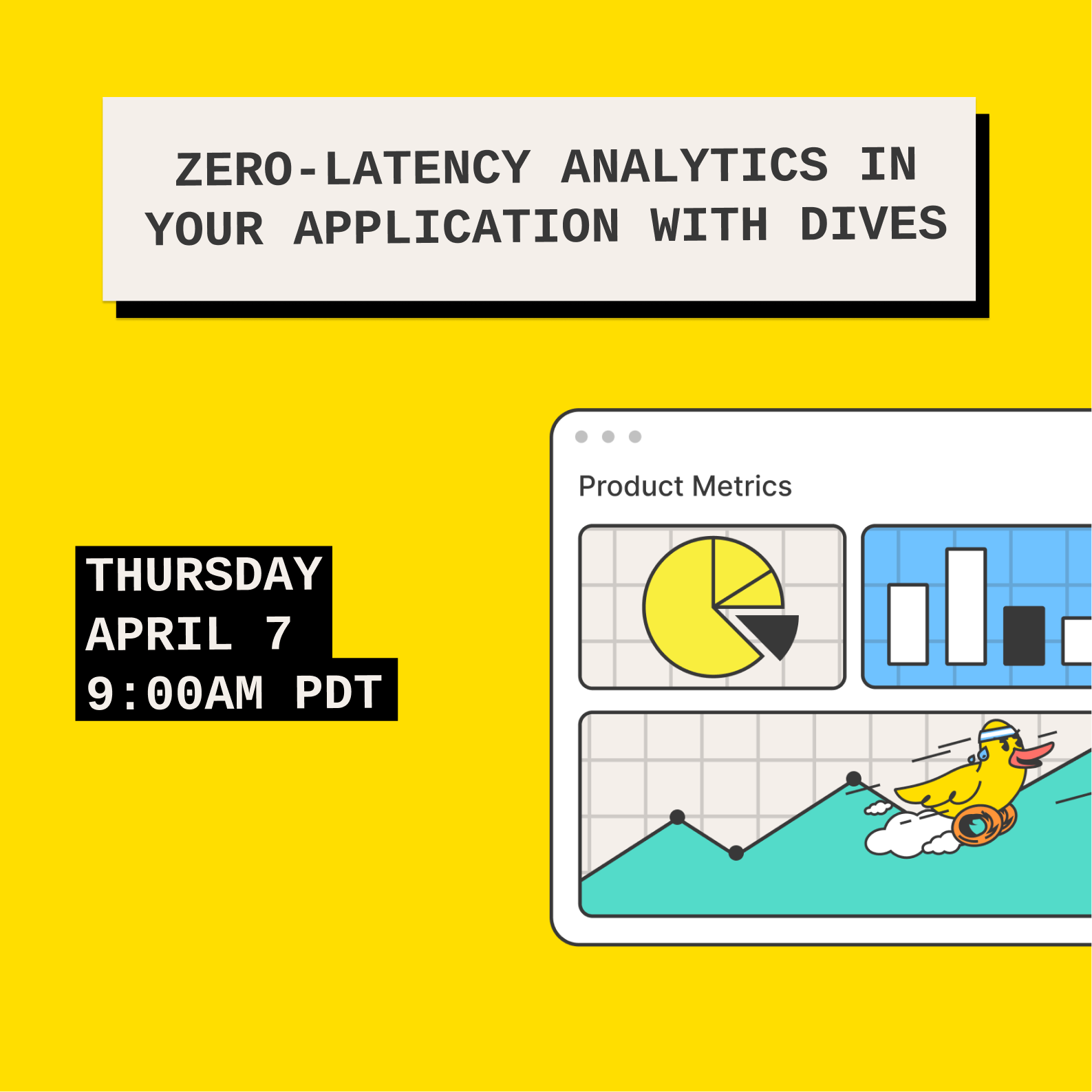 ZERO-LATENCY ANALYTICS IN YOUR APPLICATION WITH DIVES

THURSDAY
APRIL 7
9:00AM PDT

Product Metrics